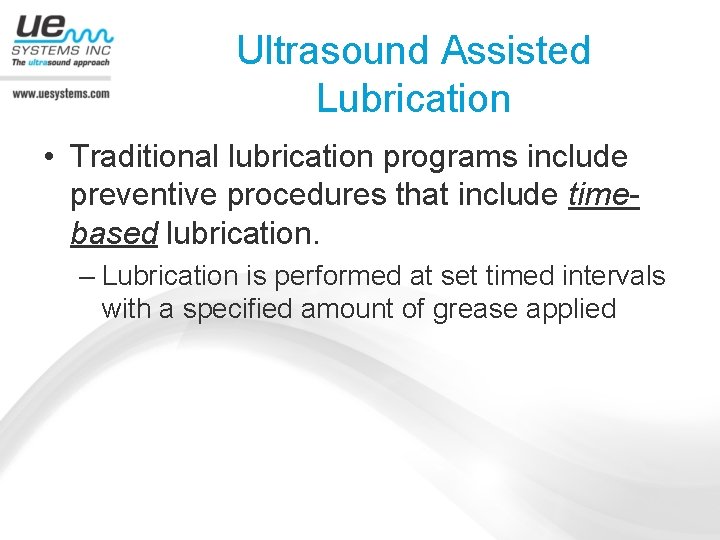 UE SYSTEMS INC
The ultrasound approach

www.uesystems.com

Ultrasound Assisted Lubrication

• Traditional lubrication programs include preventive procedures that include time-based lubrication.

– Lubrication is performed at set timed intervals with a specified amount of grease applied